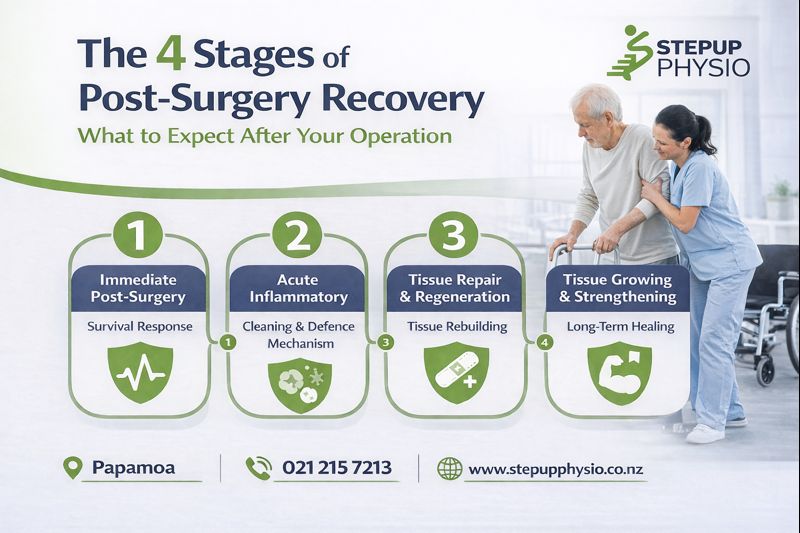 The 4 Stages of Post-Surgery Recovery

What to Expect After Your Operation

STEPUP PHYSIO

1
Immediate Post-Surgery
Survival Response

1

2
Acute Inflammatory
Cleaning & Defence Mechanism

3

3
Tissue Repair & Regeneration
Tissue Rebuilding

4

Tissue Growing & Strengthening
Long-Term Healing

Papamoa

021 215 7213

www.stepupphysio.co.nz